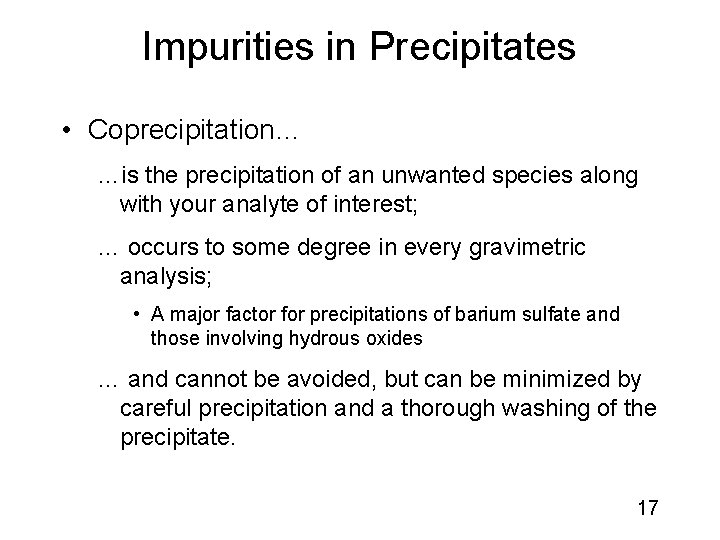 Impurities in Precipitates

• Coprecipitation…

…is the precipitation of an unwanted species along with your analyte of interest;

… occurs to some degree in every gravimetric analysis;

• A major factor for precipitations of barium sulfate and those involving hydrous oxides

… and cannot be avoided, but can be minimized by careful precipitation and a thorough washing of the precipitate.

17